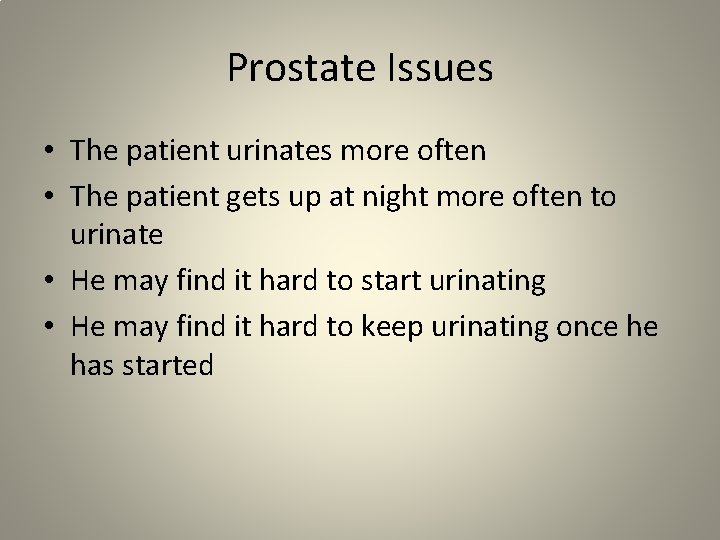 Prostate Issues

• The patient urinates more often
• The patient gets up at night more often to urinate
• He may find it hard to start urinating
• He may find it hard to keep urinating once he has started